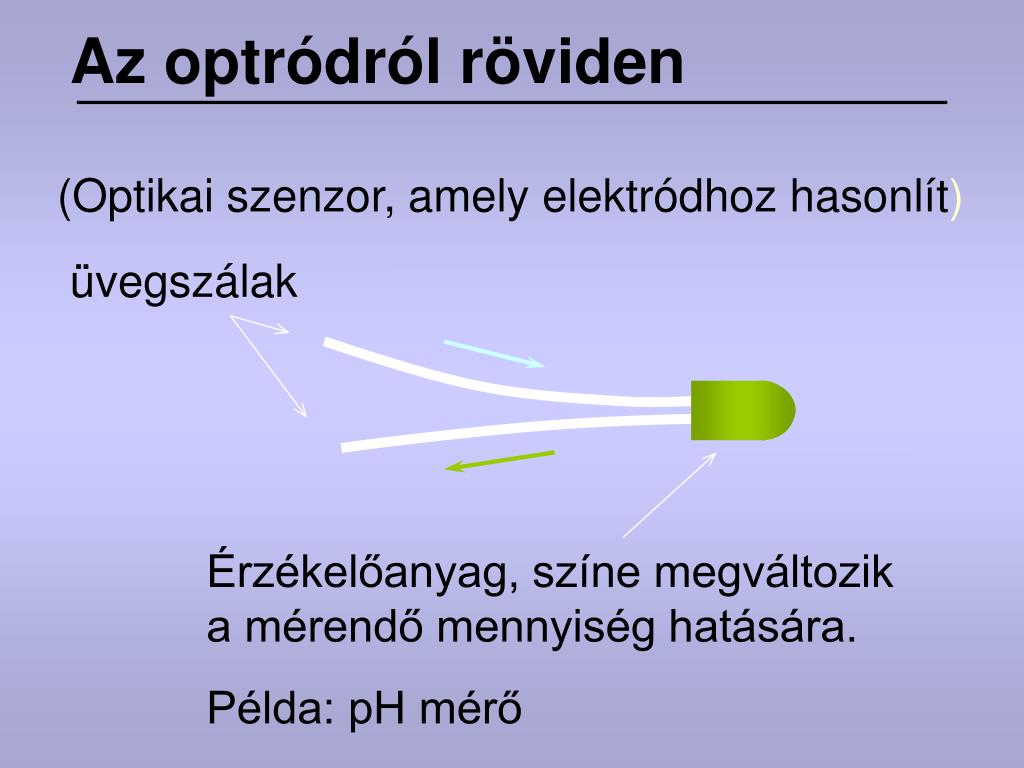 Az optródról röviden

(Optikai szenzor, amely elektródhoz hasonlít)

üvegszálak

Érzékelőanyag, színe megváltozik a mérendő mennyiség hatására.

Példa: pH mérő